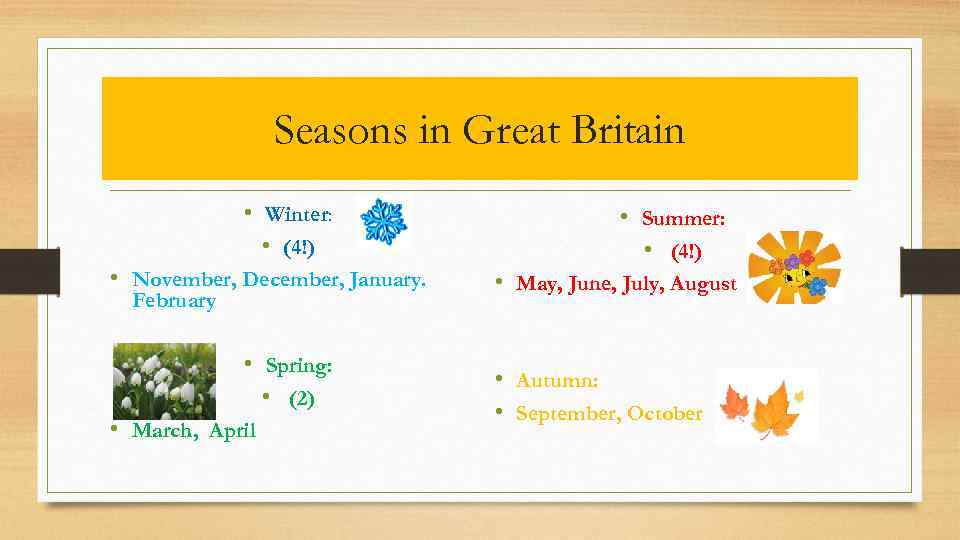 Seasons in Great Britain

• Winter:
• (4!)
• November, December, January. February

• Spring:
• (2)
• March, April

• Summer:
• (4!)
• May, June, July, August

• Autumn:
• September, October